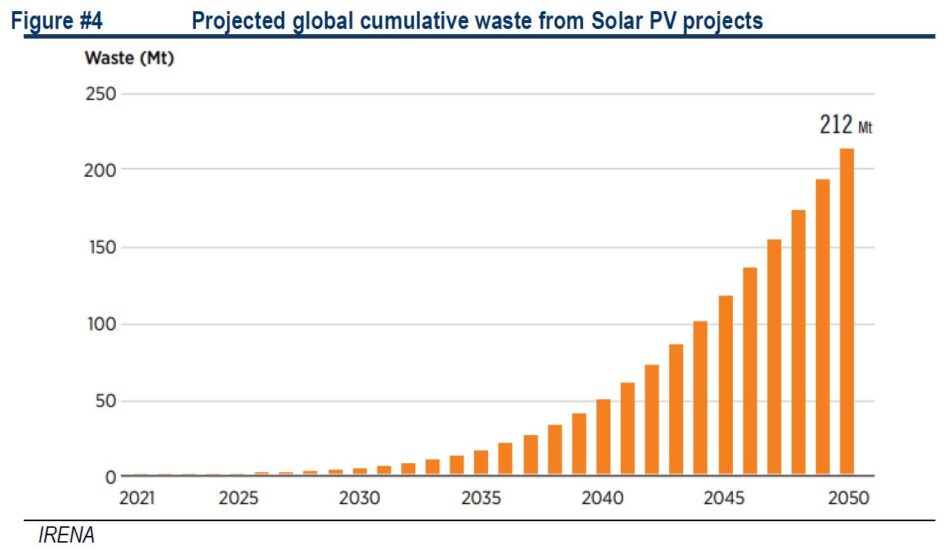 Figure #4 Projected global cumulative waste from Solar PV projects

Waste (Mt)

250
200
150
100
50
0

212 Mt

2021 2025 2030 2035 2040 2045 2050

IRENA